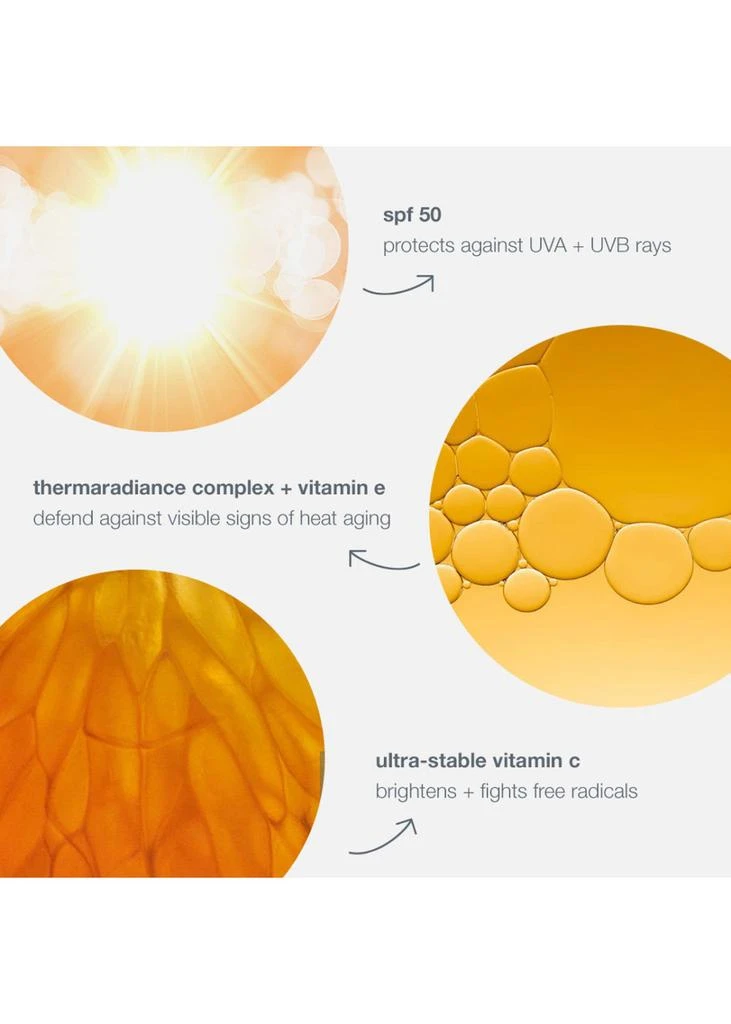 spf 50
protects against UVA + UVB rays

thermaradiance complex + vitamin e
defend against visible signs of heat aging

ultra-stable vitamin c
brightens + fights free radicals